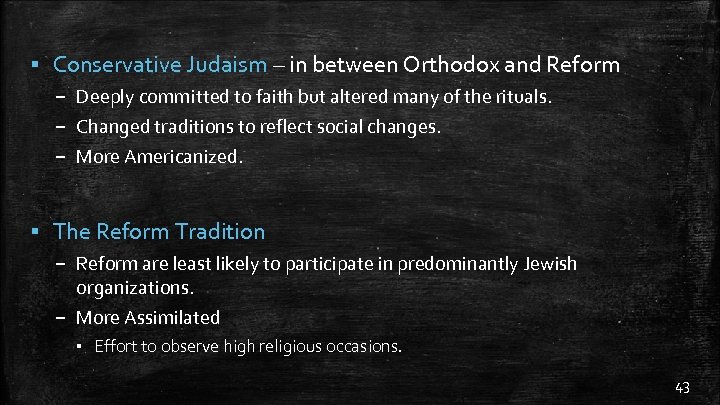 ▪ Conservative Judaism – in between Orthodox and Reform

– Deeply committed to faith but altered many of the rituals.

– Changed traditions to reflect social changes.

– More Americanized.

▪ The Reform Tradition

– Reform are least likely to participate in predominantly Jewish organizations.

– More Assimilated

▪ Effort to observe high religious occasions.

43